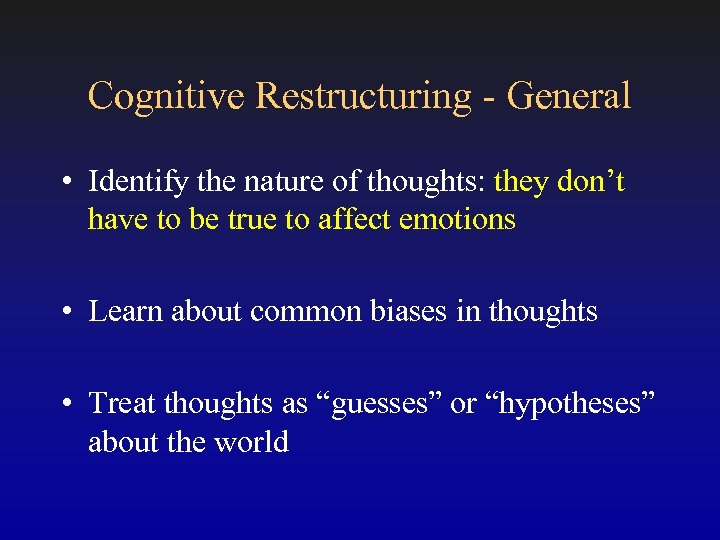 Cognitive Restructuring - General

• Identify the nature of thoughts: they don’t have to be true to affect emotions

• Learn about common biases in thoughts

• Treat thoughts as “guesses” or “hypotheses” about the world